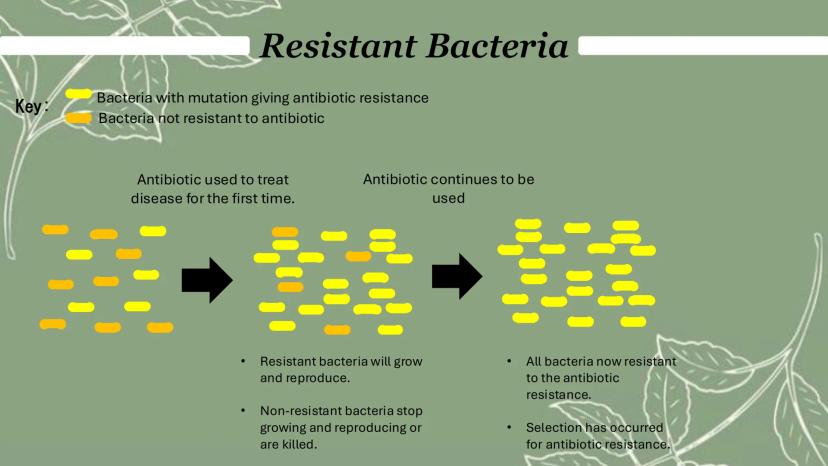 Resistant Bacteria

Key: Bacteria with mutation giving antibiotic resistance
Bacteria not resistant to antibiotic

Antibiotic used to treat disease for the first time.

Antibiotic continues to be used

• Resistant bacteria will grow and reproduce.

• Non-resistant bacteria stop growing and reproducing or are killed.

• All bacteria now resistant to the antibiotic resistance.

• Selection has occurred for antibiotic resistance.